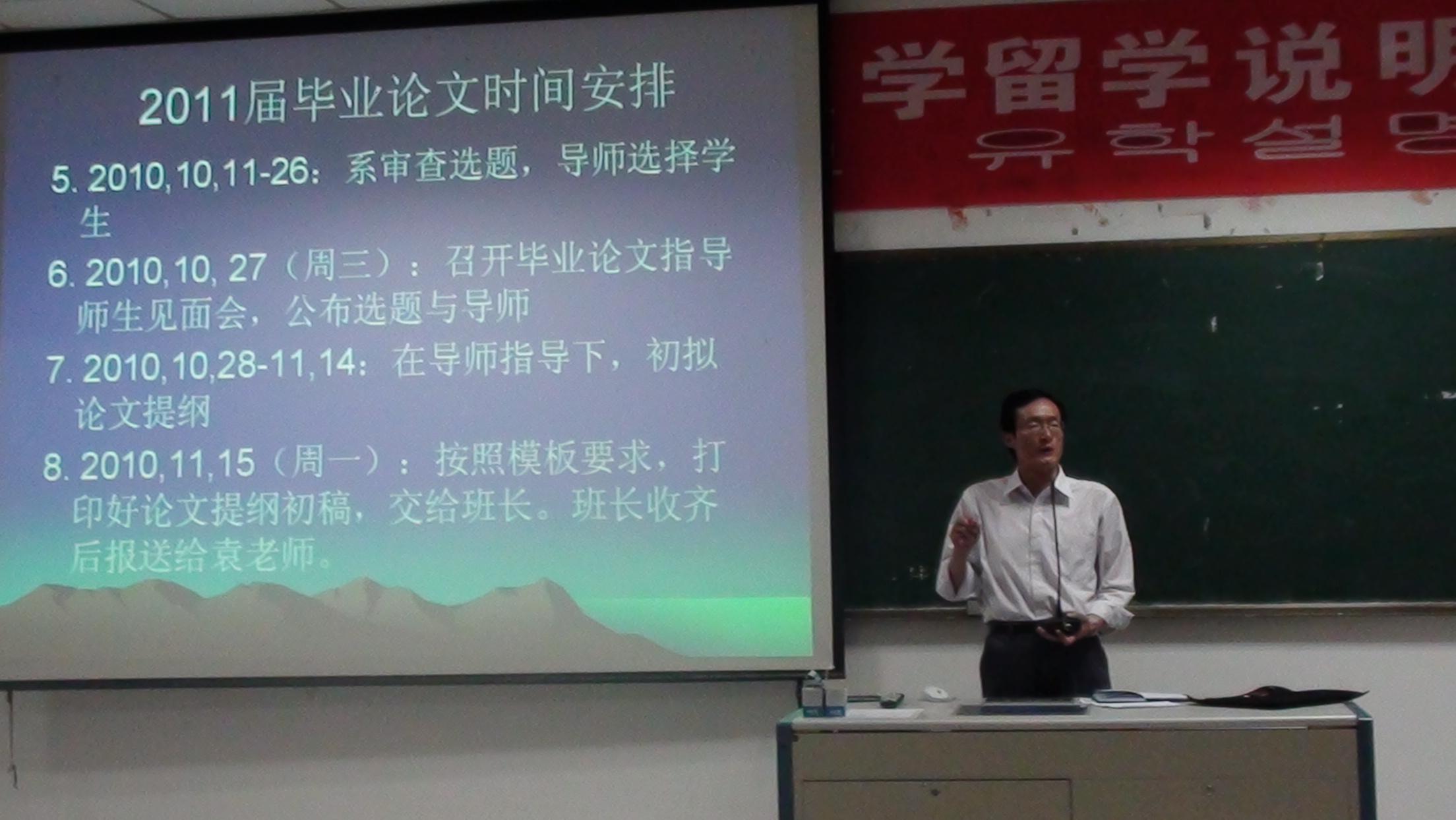 2011届毕业论文时间安排

5. 2010,10,11-26：系审查选题，导师选择学生

6. 2010,10, 27（周三）：召开毕业论文指导师生见面会，公布选题与导师

7. 2010,10,28-11,14：在导师指导下，初拟论文提纲

8. 2010,11,15（周一）：按照模板要求，打印好论文提纲初稿，交给班长。班长收齐后报送给袁老师。

学留学说明

유학설명